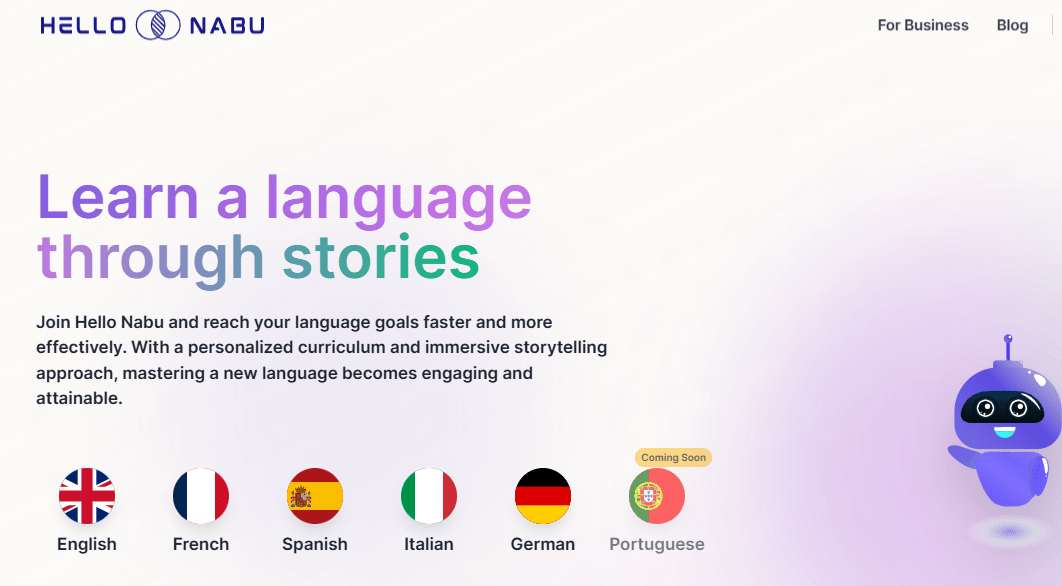 HELLO NABU

For Business Blog

Learn a language through stories

Join Hello Nabu and reach your language goals faster and more effectively. With a personalized curriculum and immersive storytelling approach, mastering a new language becomes engaging and attainable.

English French Spanish Italian German Coming Soon Portuguese